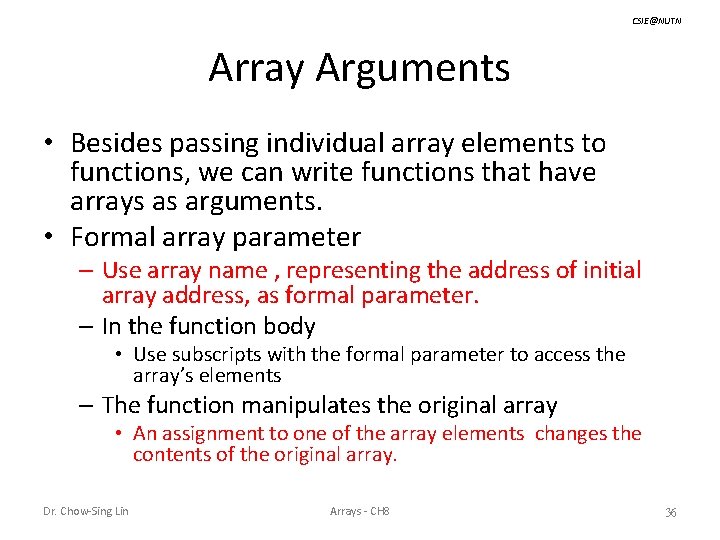 CSIE@NUTN

Array Arguments

• Besides passing individual array elements to functions, we can write functions that have arrays as arguments.
• Formal array parameter
– Use array name , representing the address of initial array address, as formal parameter.
– In the function body
• Use subscripts with the formal parameter to access the array's elements
– The function manipulates the original array
• An assignment to one of the array elements changes the contents of the original array.

Dr. Chow-Sing Lin

Arrays - CH8

36